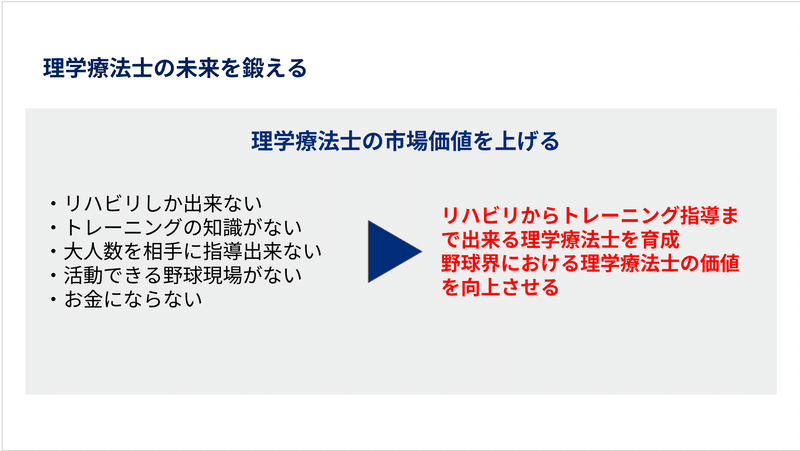 理学療法士の未来を鍛える

理学療法士の市場価値を上げる

・リハビリしか出来ない
・トレーニングの知識がない
・大人数を相手に指導出来ない
・活動できる野球現場がない
・お金にならない

リハビリからトレーニング指導まで出来る理学療法士を育成
野球界における理学療法士の価値を向上させる